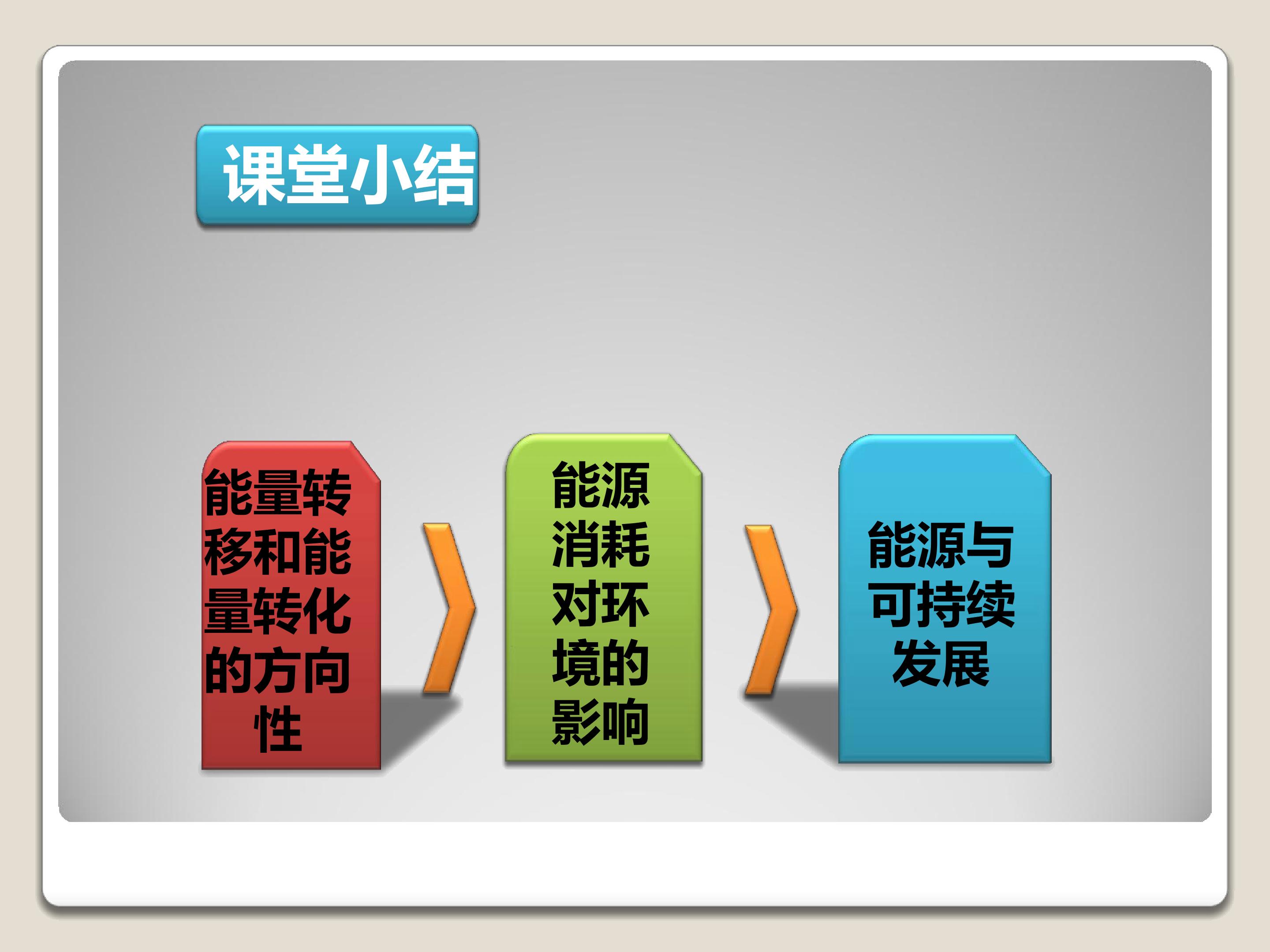 课堂小结

能量转移和能量转化的方向性

能源消耗对环境的影响

能源与可持续发展